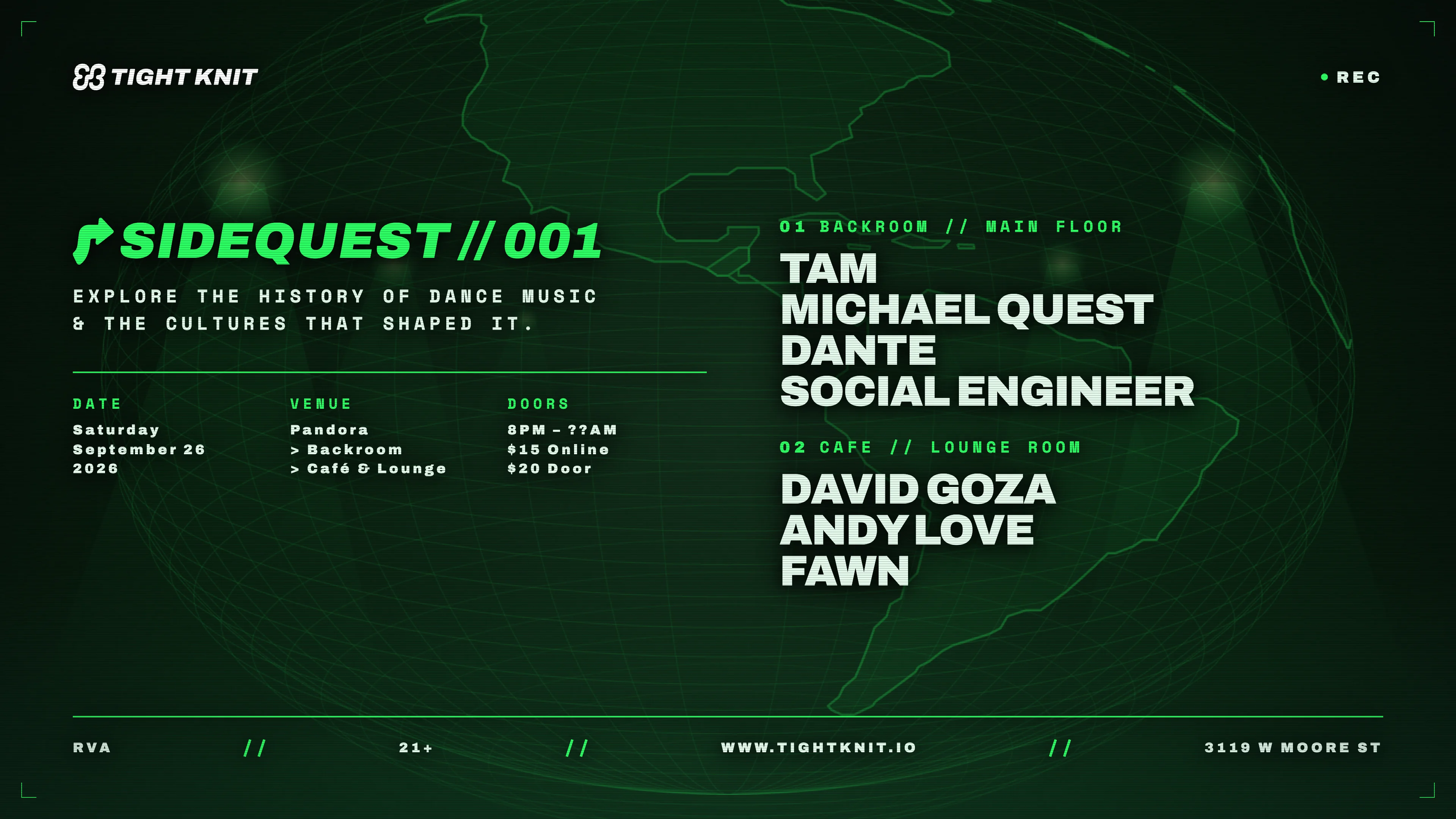 TIGHT KNIT

• REC

SIDEQUEST // 001

EXPLORE THE HISTORY OF DANCE MUSIC & THE CULTURES THAT SHAPED IT.

DATE
Saturday
September 26
2026

VENUE
Pandora
> Backroom
> Café & Lounge

DOORS
8PM – ??AM
$15 Online
$20 Door

01 BACKROOM // MAIN FLOOR

TAM
MICHAEL QUEST
DANTE
SOCIAL ENGINEER

02 CAFE // LOUNGE ROOM

DAVID GOZA
ANDY LOVE
FAWN

RVA // 21+ // WWW.TIGHTKNIT.IO // 3119 W MOORE ST